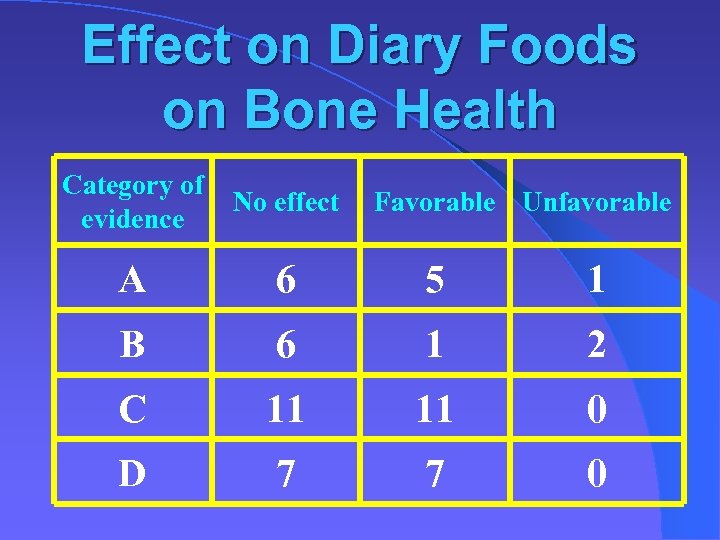 Effect on Diary Foods on Bone Health

| Category of evidence | No effect | Favorable | Unfavorable |
|---|---|---|---|
| A | 6 | 5 | 1 |
| B | 6 | 1 | 2 |
| C | 11 | 11 | 0 |
| D | 7 | 7 | 0 |